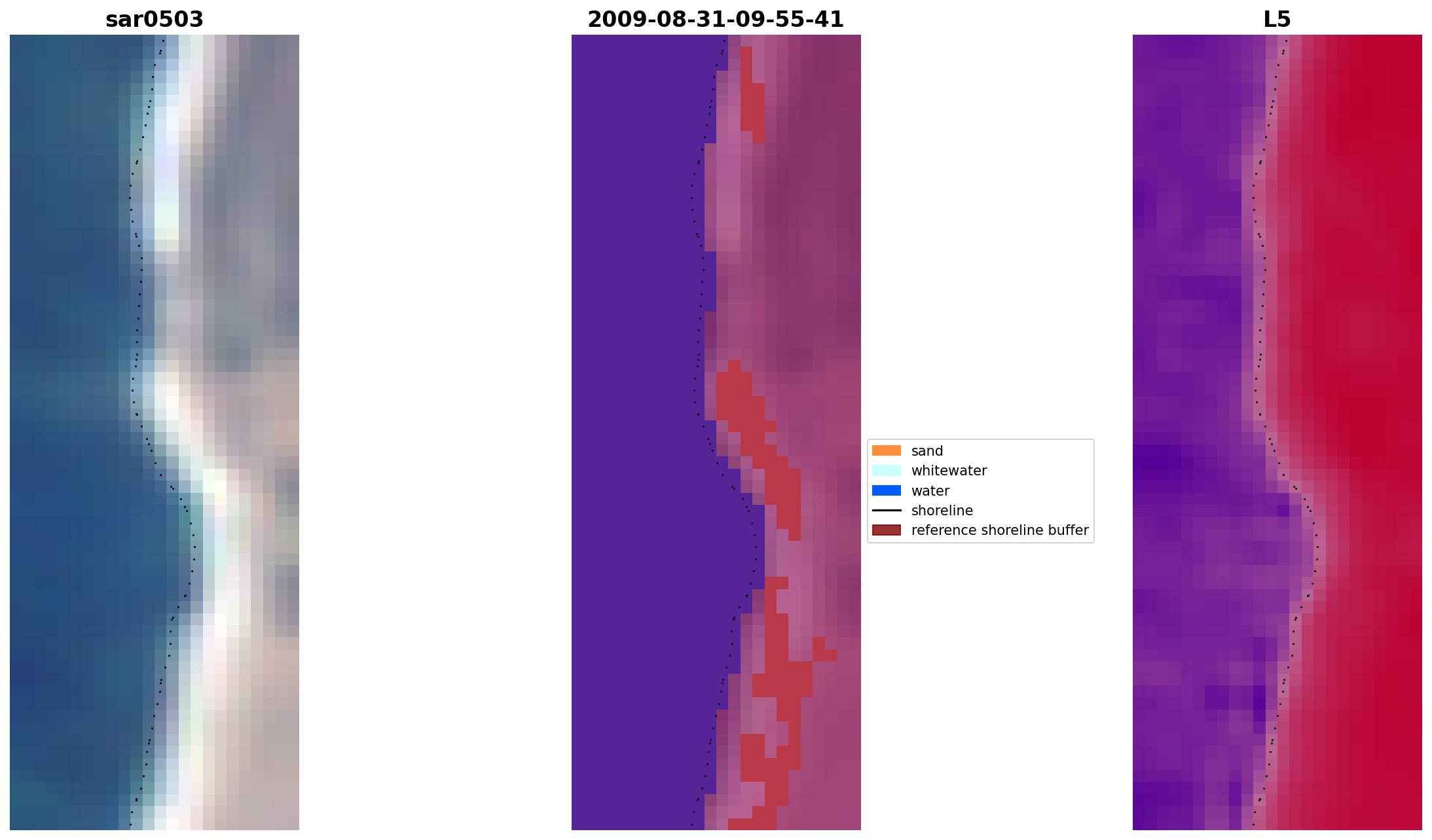 sar0503

2009-08-31-09-55-41

L5

sand
whitewater
water
shoreline
reference shoreline buffer